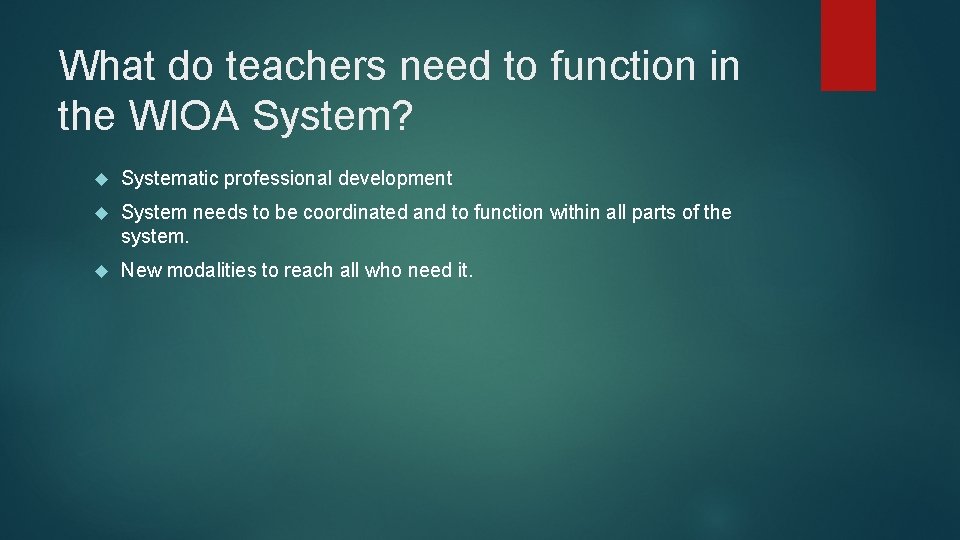 What do teachers need to function in the WIOA System?

Systematic professional development

System needs to be coordinated and to function within all parts of the system.

New modalities to reach all who need it.